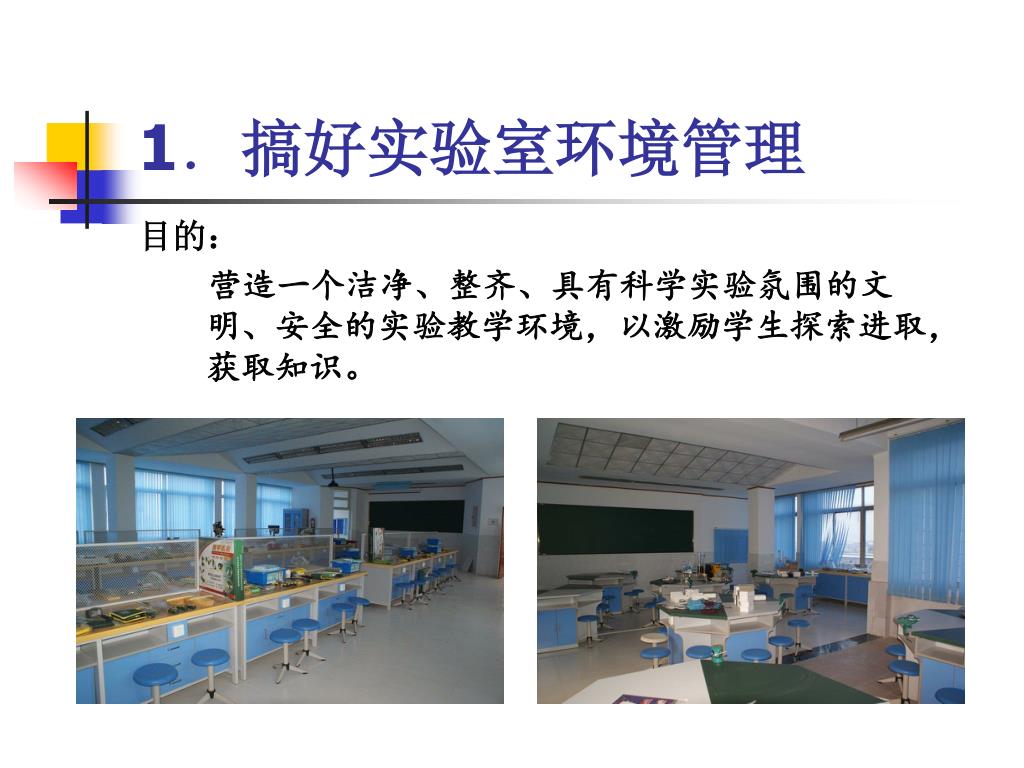 1. 搞好实验室环境管理

目的：

营造一个洁净、整齐、具有科学实验氛围的文明、安全的实验教学环境，以激励学生探索进取，获取知识。